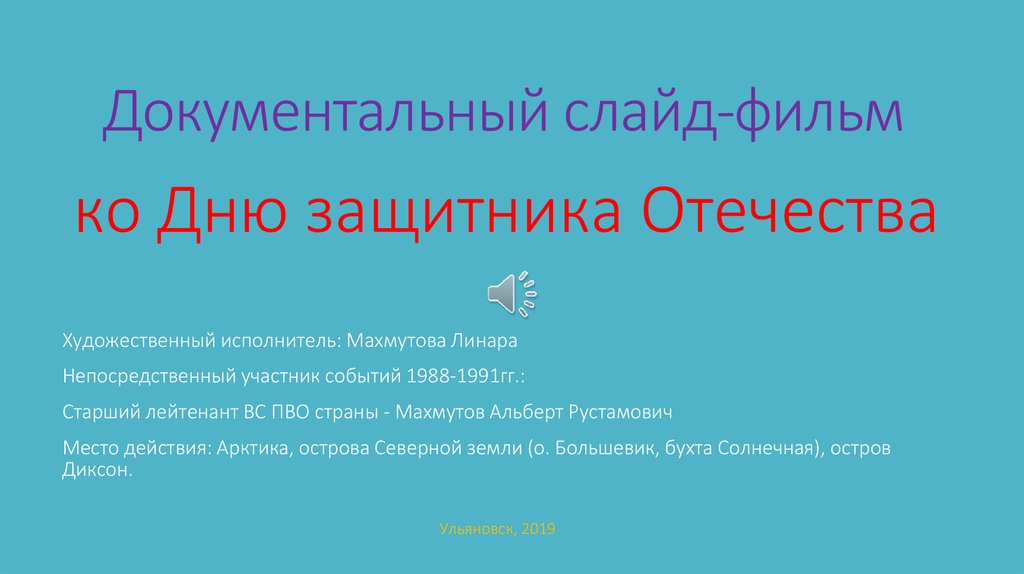 Документальный слайд-фильм

ко Дню защитника Отечества

Художественный исполнитель: Махмутова Линара

Непосредственный участник событий 1988-1991гг.:

Старший лейтенант ВС ПВО страны - Махмутов Альберт Рустамович

Место действия: Арктика, острова Северной земли (о. Большевик, бухта Солнечная), остров Диксон.

Ульяновск, 2019